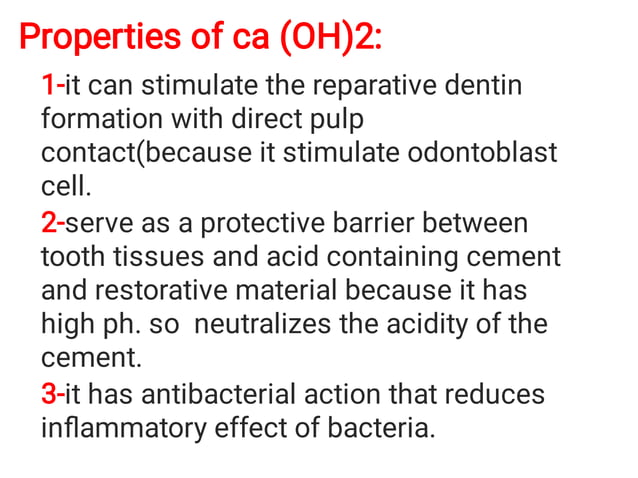 Properties of ca (OH)2:

1-it can stimulate the reparative dentin formation with direct pulp contact(because it stimulate odontoblast cell.

2-serve as a protective barrier between tooth tissues and acid containing cement and restorative material because it has high ph. so neutralizes the acidity of the cement.

3-it has antibacterial action that reduces inflammatory effect of bacteria.